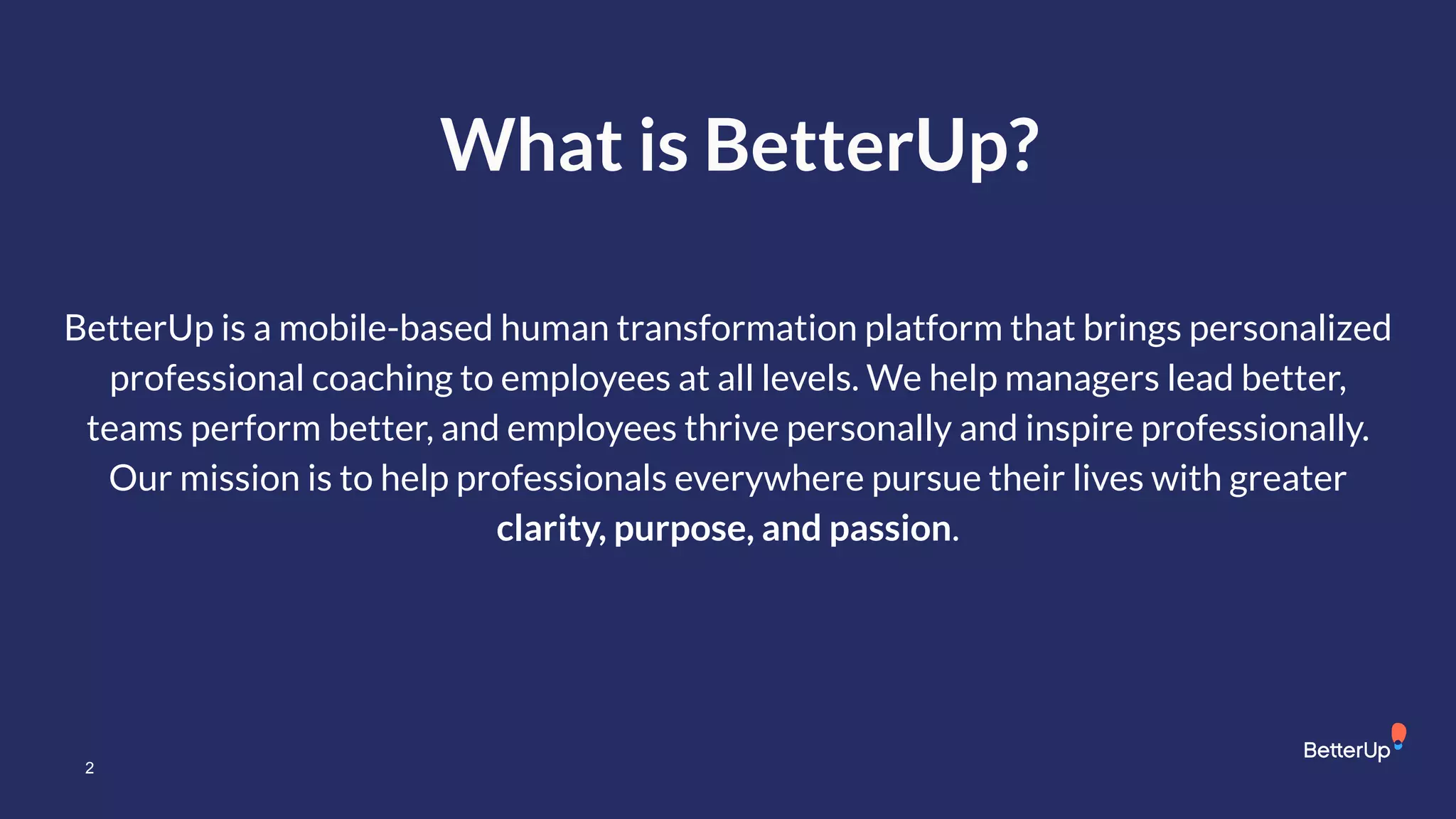 What is BetterUp?

BetterUp is a mobile-based human transformation platform that brings personalized professional coaching to employees at all levels. We help managers lead better, teams perform better, and employees thrive personally and inspire professionally. Our mission is to help professionals everywhere pursue their lives with greater clarity, purpose, and passion.

2

BetterUp